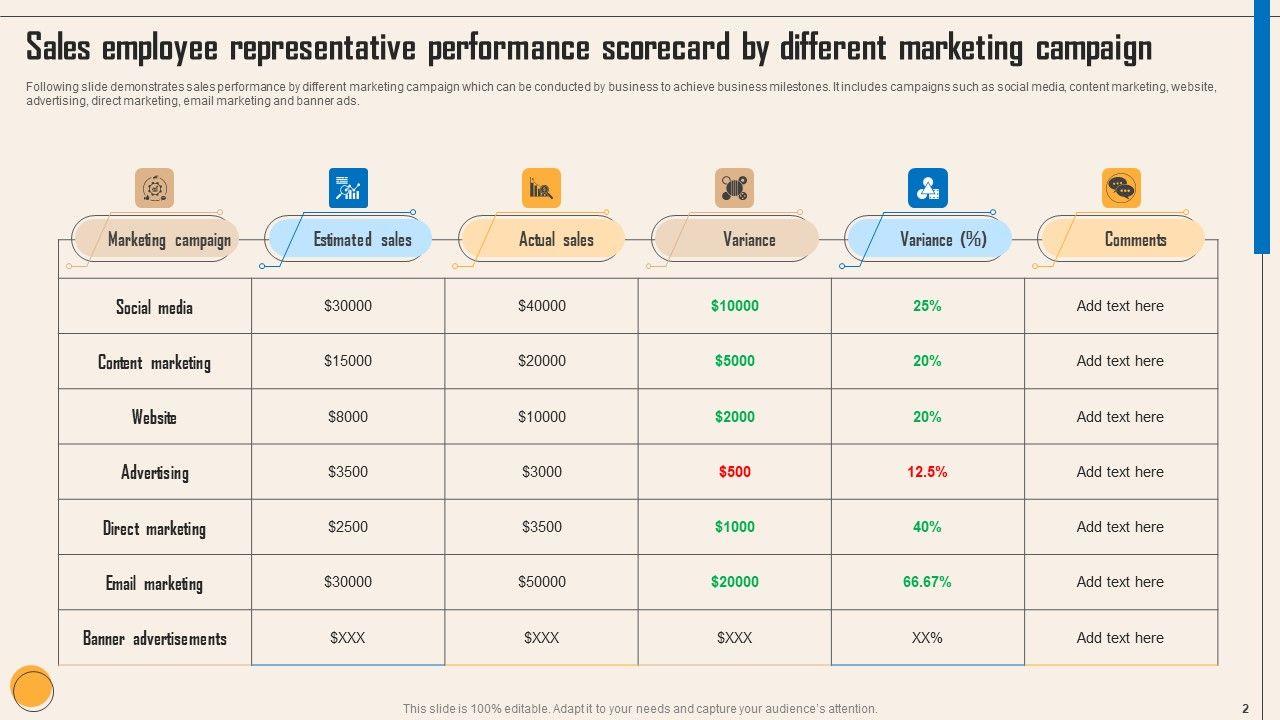 Sales employee representative performance scorecard by different marketing campaign

Following slide demonstrates sales performance by different marketing campaign which can be conducted by business to achieve business milestones. It includes campaigns such as social media, content marketing, website, advertising, direct marketing, email marketing and banner ads.

| Marketing campaign | Estimated sales | Actual sales | Variance | Variance (%) | Comments |
|---|---|---|---|---|---|
| Social media | \$30000 | \$40000 | \$10000 | 25% | Add text here |
| Content marketing | \$15000 | \$20000 | \$5000 | 20% | Add text here |
| Website | \$8000 | \$10000 | \$2000 | 20% | Add text here |
| Advertising | \$3500 | \$3000 | \$500 | 12.5% | Add text here |
| Direct marketing | \$2500 | \$3500 | \$1000 | 40% | Add text here |
| Email marketing | \$30000 | \$50000 | \$20000 | 66.67% | Add text here |
| Banner advertisements | \$XXX | \$XXX | \$XXX | XX% | Add text here |

This slide is 100% editable. Adapt it to your needs and capture your audience's attention.

2